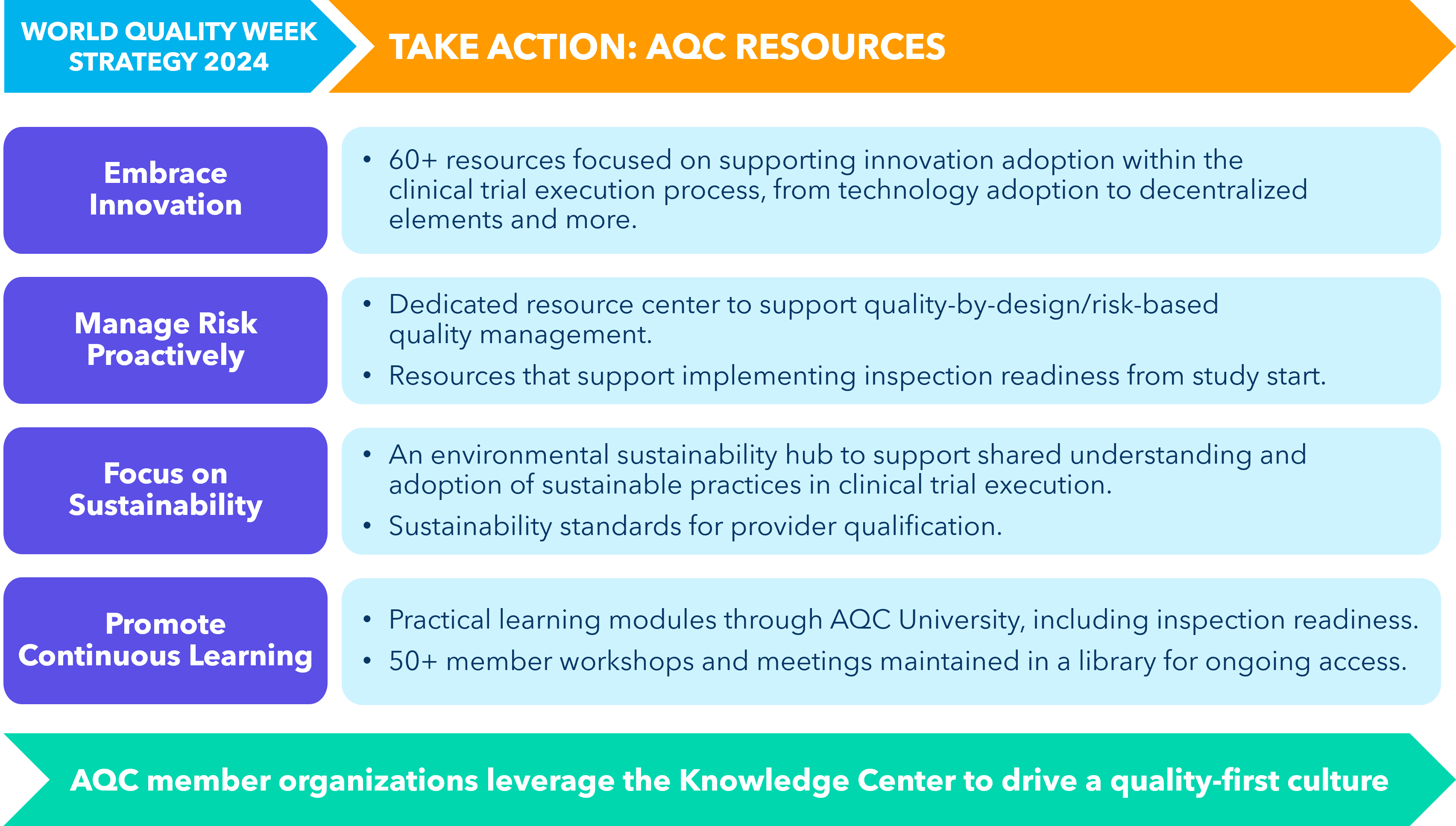 WORLD QUALITY WEEK STRATEGY 2024

TAKE ACTION: AQC RESOURCES

Embrace Innovation

• 60+ resources focused on supporting innovation adoption within the clinical trial execution process, from technology adoption to decentralized elements and more.

Manage Risk Proactively

• Dedicated resource center to support quality-by-design/risk-based quality management.
• Resources that support implementing inspection readiness from study start.

Focus on Sustainability

• An environmental sustainability hub to support shared understanding and adoption of sustainable practices in clinical trial execution.
• Sustainability standards for provider qualification.

Promote Continuous Learning

• Practical learning modules through AQC University, including inspection readiness.
• 50+ member workshops and meetings maintained in a library for ongoing access.

AQC member organizations leverage the Knowledge Center to drive a quality-first culture